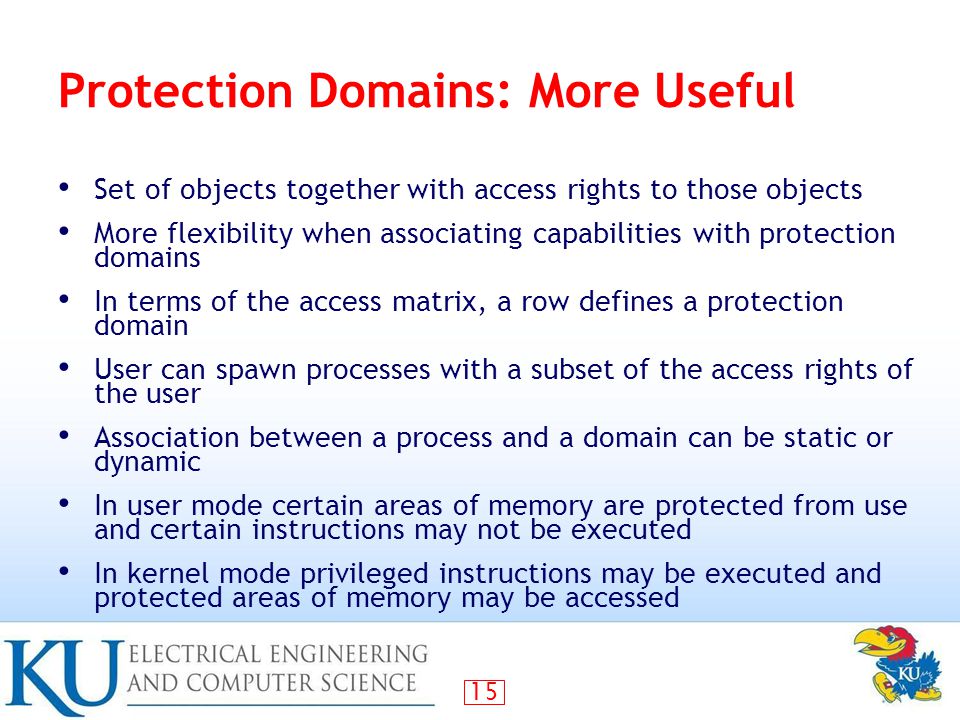 Protection Domains: More Useful

• Set of objects together with access rights to those objects
• More flexibility when associating capabilities with protection domains
• In terms of the access matrix, a row defines a protection domain
• User can spawn processes with a subset of the access rights of the user
• Association between a process and a domain can be static or dynamic
• In user mode certain areas of memory are protected from use and certain instructions may not be executed
• In kernel mode privileged instructions may be executed and protected areas of memory may be accessed

KU ELECTRICAL ENGINEERING AND COMPUTER SCIENCE

15

KU